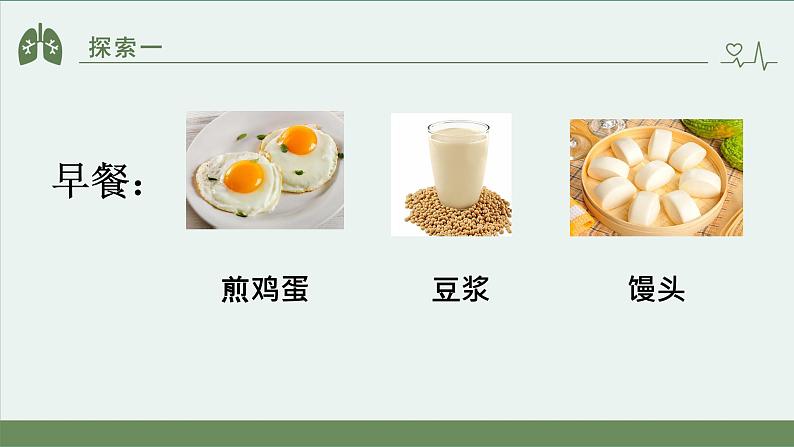 探索一

早餐：

煎鸡蛋

豆浆

馒头